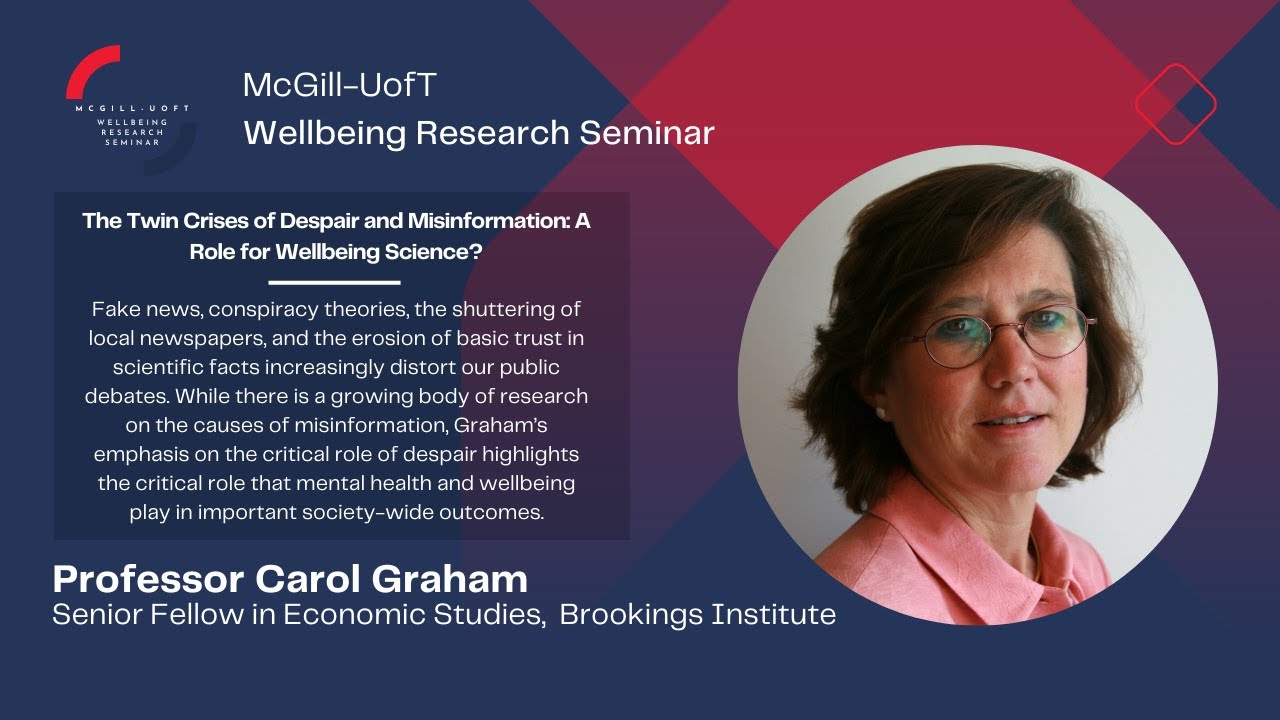 MCGILL-UOFT
WELLBEING
RESEARCH
SEMINAR

McGill-UofT
Wellbeing Research Seminar

The Twin Crises of Despair and Misinformation: A Role for Wellbeing Science?

Fake news, conspiracy theories, the shuttering of local newspapers, and the erosion of basic trust in scientific facts increasingly distort our public debates. While there is a growing body of research on the causes of misinformation, Graham's emphasis on the critical role of despair highlights the critical role that mental health and wellbeing play in important society-wide outcomes.

Professor Carol Graham
Senior Fellow in Economic Studies, Brookings Institute